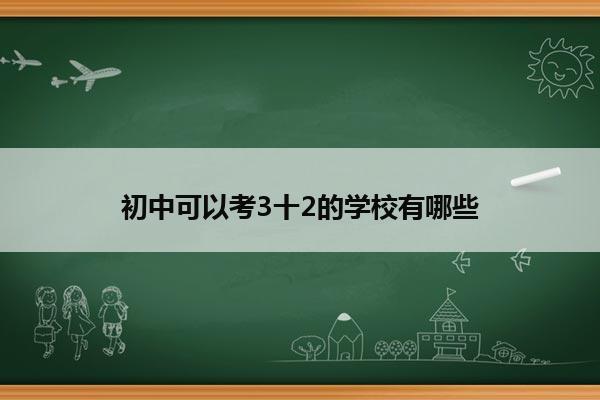 初中可以考3十2的学校有哪些